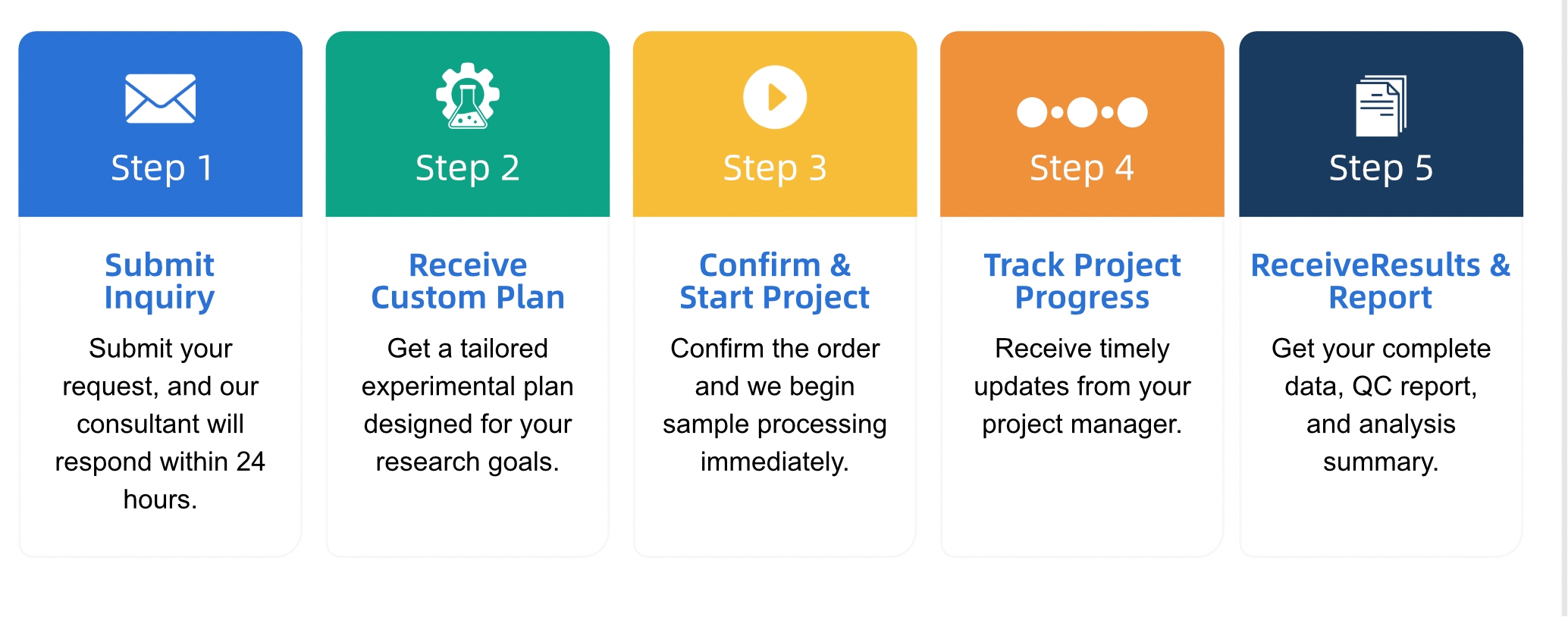 Step 1

Submit Inquiry

Submit your request, and our consultant will respond within 24 hours.

Step 2

Receive Custom Plan

Get a tailored experimental plan designed for your research goals.

Step 3

Confirm & Start Project

Confirm the order and we begin sample processing immediately.

Step 4

Track Project Progress

Receive timely updates from your project manager.

Step 5

ReceiveResults & Report

Get your complete data, QC report, and analysis summary.